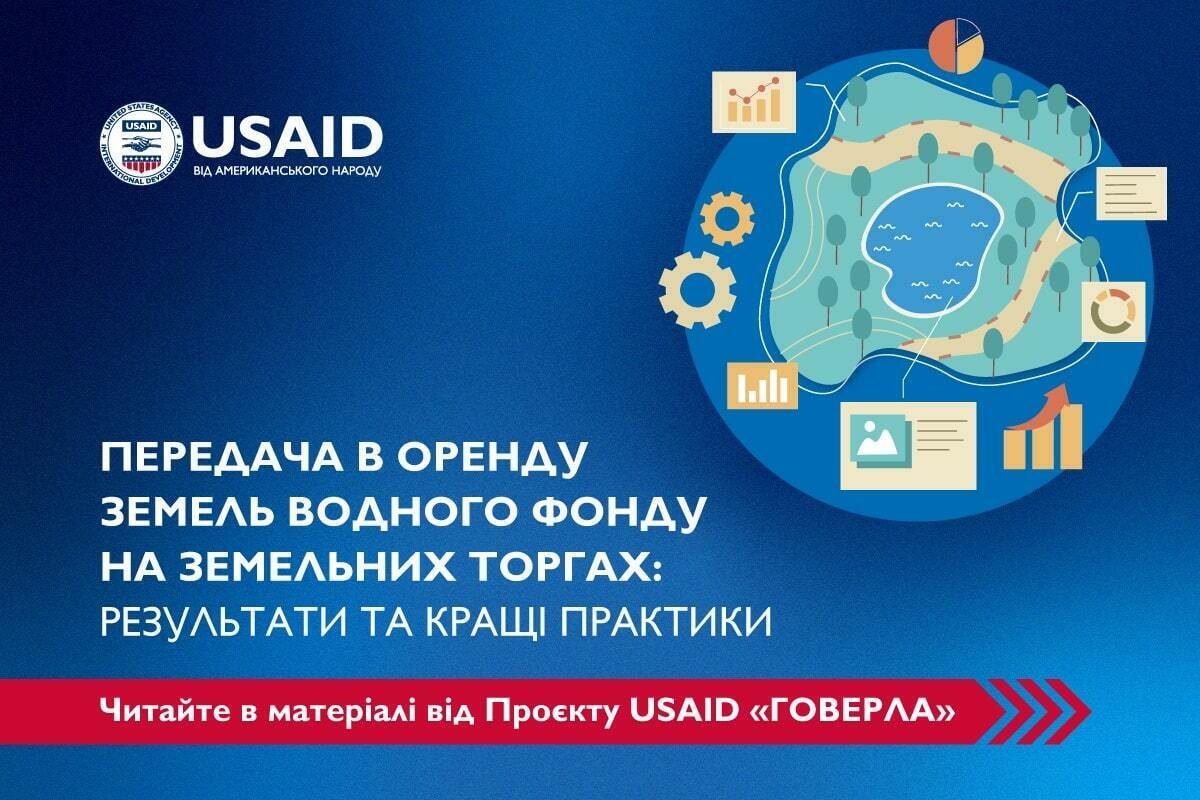 UNITED STATES AGENCY INTERNATIONAL DEVELOPMENT
USAID
ВІД АМЕРИКАНСЬКОГО НАРОДУ

ПЕРЕДАЧА В ОРЕНДУ ЗЕМЕЛЬ ВОДНОГО ФОНДУ НА ЗЕМЕЛЬНИХ ТОРГАХ: РЕЗУЛЬТАТИ ТА КРАЩІ ПРАКТИКИ

Читайте в матеріалі від Проєкту USAID «ГОВЕРЛА»